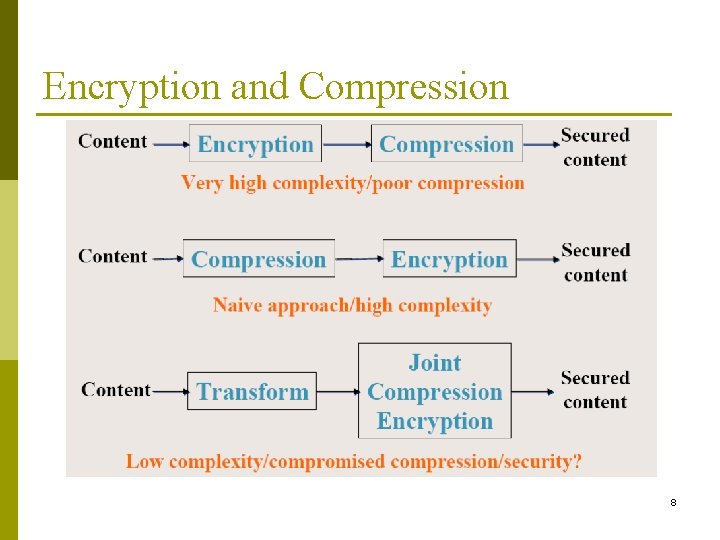 Encryption and Compression

Content Encryption Compression Secured content

Very high complexity/poor compression

Content Compression Encryption Secured content

Naive approach/high complexity

Content Transform Joint Compression Encryption Secured content

Low complexity/compromised compression/security?

8